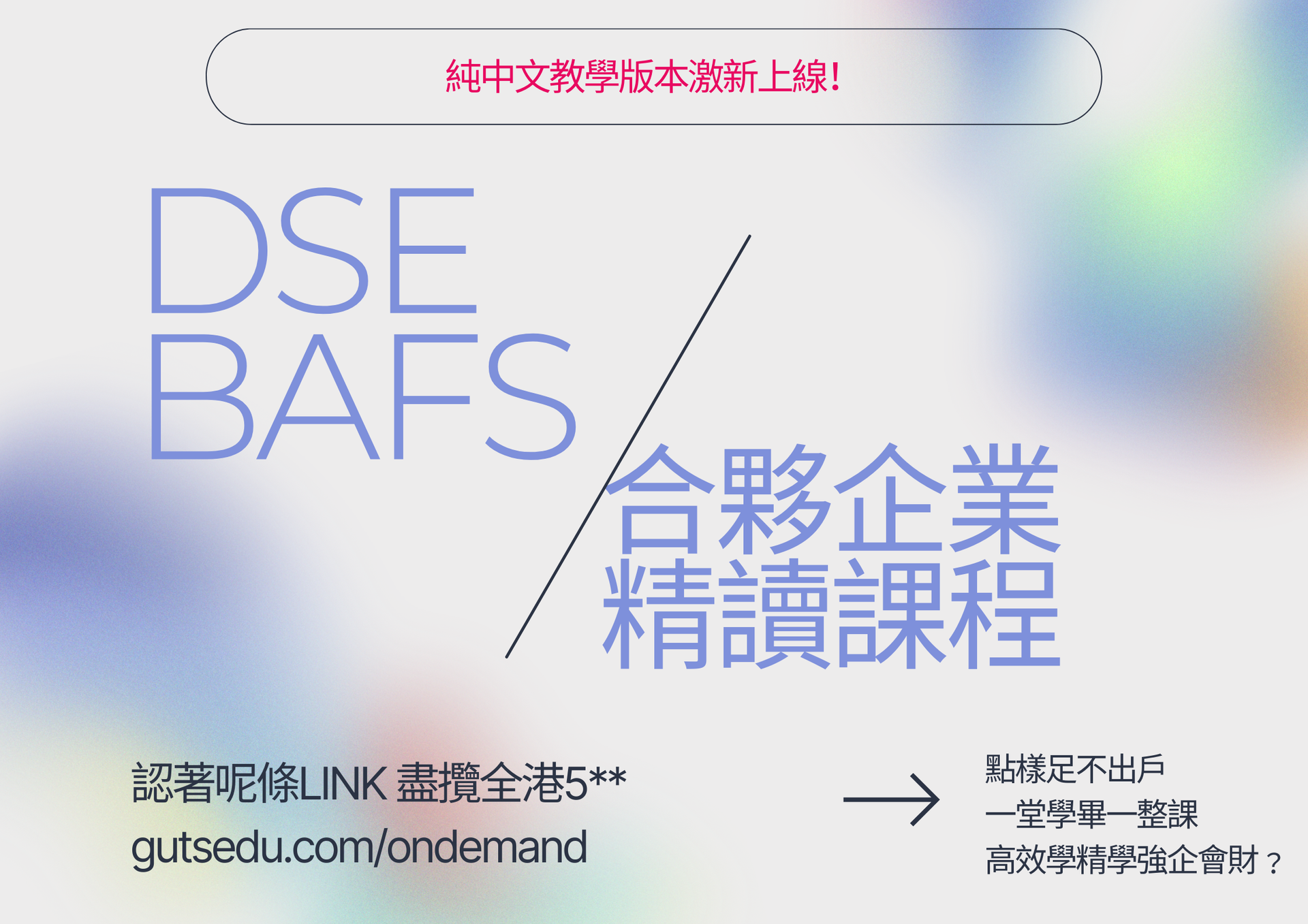 純中文教學版本激新上線!

DSE
BAFS

合夥企業
精讀課程

認著呢條LINK 盡攬全港5**
gutsedu.com/ondemand

點樣足不出戶
一堂學畢一整課
高效學精學強企會財？